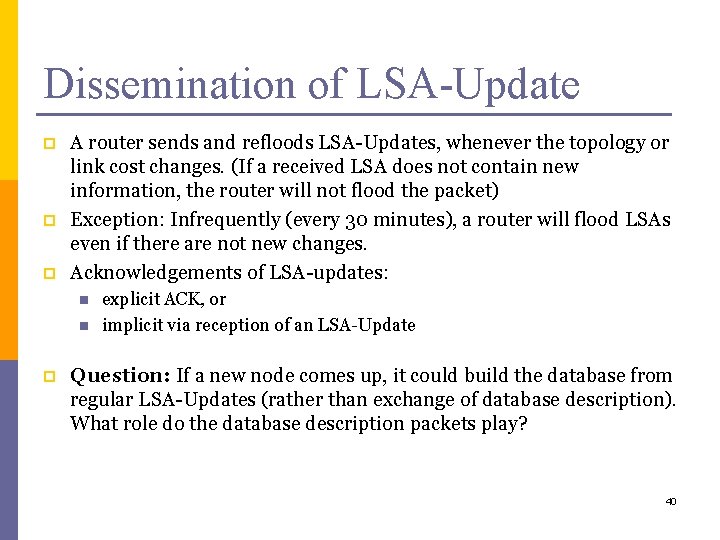 Dissemination of LSA-Update

A router sends and refloods LSA-Updates, whenever the topology or link cost changes. (If a received LSA does not contain new information, the router will not flood the packet)

Exception: Infrequently (every 30 minutes), a router will flood LSAs even if there are not new changes.

Acknowledgements of LSA-updates:

explicit ACK, or

implicit via reception of an LSA-Update

Question: If a new node comes up, it could build the database from regular LSA-Updates (rather than exchange of database description). What role do the database description packets play?

40